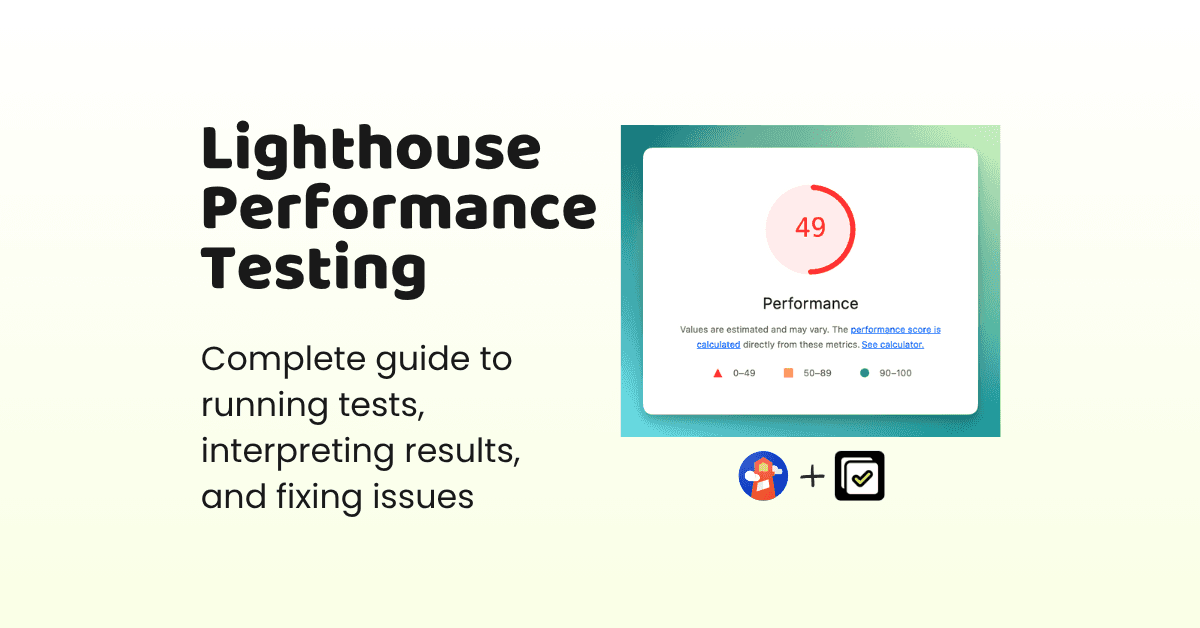 Lighthouse Performance Testing

Complete guide to running tests, interpreting results, and fixing issues

49

Performance

Values are estimated and may vary. The performance score is calculated directly from these metrics. See calculator.

0–49 50–89 90–100

+